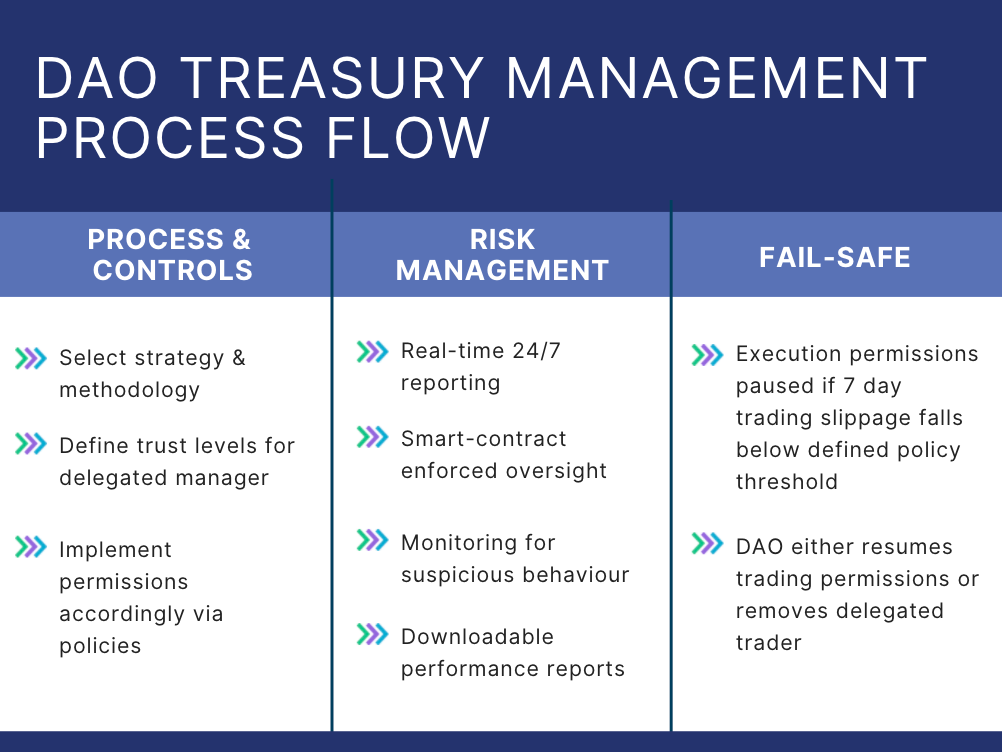 DAO TREASURY MANAGEMENT PROCESS FLOW

PROCESS & CONTROLS

Select strategy & methodology

Define trust levels for delegated manager

Implement permissions accordingly via policies

RISK MANAGEMENT

Real-time 24/7 reporting

Smart-contract enforced oversight

Monitoring for suspicious behaviour

Downloadable performance reports

FAIL-SAFE

Execution permissions paused if 7 day trading slippage falls below defined policy threshold

DAO either resumes trading permissions or removes delegated trader